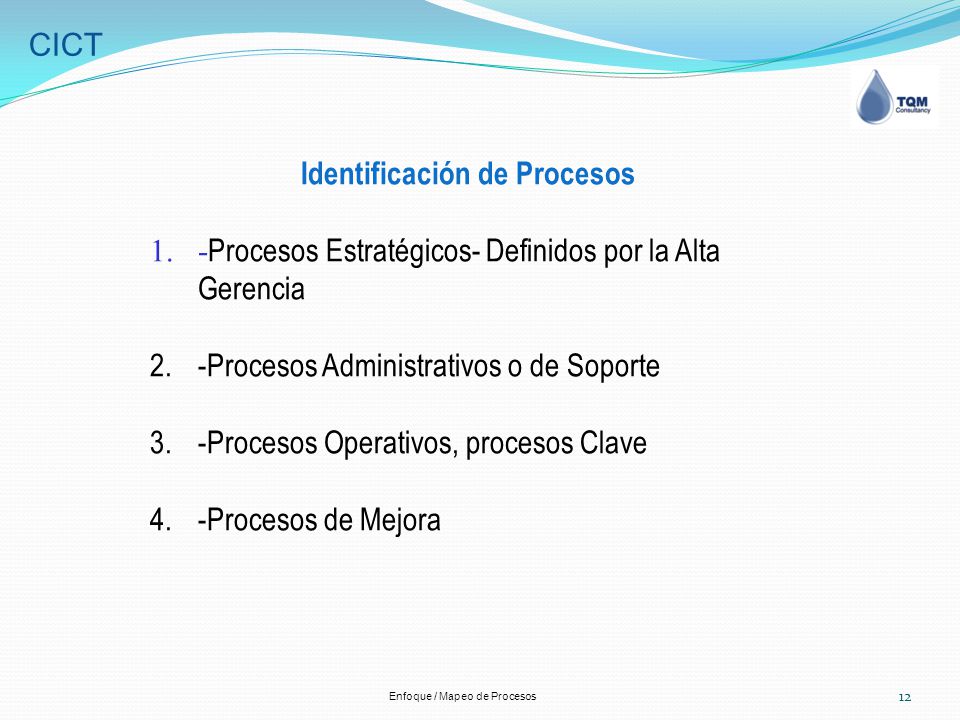 CICT

TQM Consultancy

Identificación de Procesos

1. -Procesos Estratégicos- Definidos por la Alta Gerencia

2. -Procesos Administrativos o de Soporte

3. -Procesos Operativos, procesos Clave

4. -Procesos de Mejora

Enfoque / Mapeo de Procesos

12